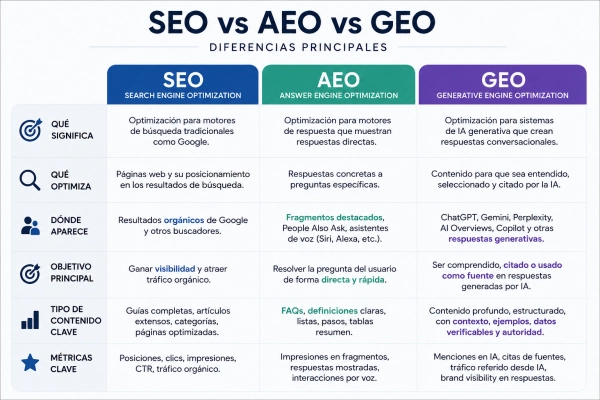 SEO vs AEO vs GEO

DIFERENCIAS PRINCIPALES

| | SEO SEARCH ENGINE OPTIMIZATION | AEO ANSWER ENGINE OPTIMIZATION | GEO GENERATIVE ENGINE OPTIMIZATION |
|---|---|---|---|
| QUÉ SIGNIFICA | Optimización para motores de búsqueda tradicionales como Google. | Optimización para motores de respuesta que muestran respuestas directas. | Optimización para sistemas de IA generativa que crean respuestas conversacionales. |
| QUÉ OPTIMIZA | Páginas web y su posicionamiento en los resultados de búsqueda. | Respuestas concretas a preguntas específicas. | Contenido para que sea entendido, seleccionado y citado por la IA. |
| DÓNDE APARECE | Resultados orgánicos de Google y otros buscadores. | Fragmentos destacados, People Also Ask, asistentes de voz (Siri, Alexa, etc.). | ChatGPT, Gemini, Perplexity, AI Overviews, Copilot y otras respuestas generativas. |
| OBJETIVO PRINCIPAL | Ganar visibilidad y atraer tráfico orgánico. | Resolver la pregunta del usuario de forma directa y rápida. | Ser comprendido, citado o usado como fuente en respuestas generadas por IA. |
| TIPO DE CONTENIDO CLAVE | Guías completas, artículos extensos, categorías, páginas optimizadas. | FAQs, definiciones claras, listas, pasos, tablas resumen. | Contenido profundo, estructurado, con contexto, ejemplos, datos verificables y autoridad. |
| MÉTRICAS CLAVE | Posiciones, clics, impresiones, CTR, tráfico orgánico. | Impresiones en fragmentos, respuestas mostradas, interacciones por voz. | Menciones en IA, citas de fuentes, tráfico referido desde IA, brand visibility en respuestas. |